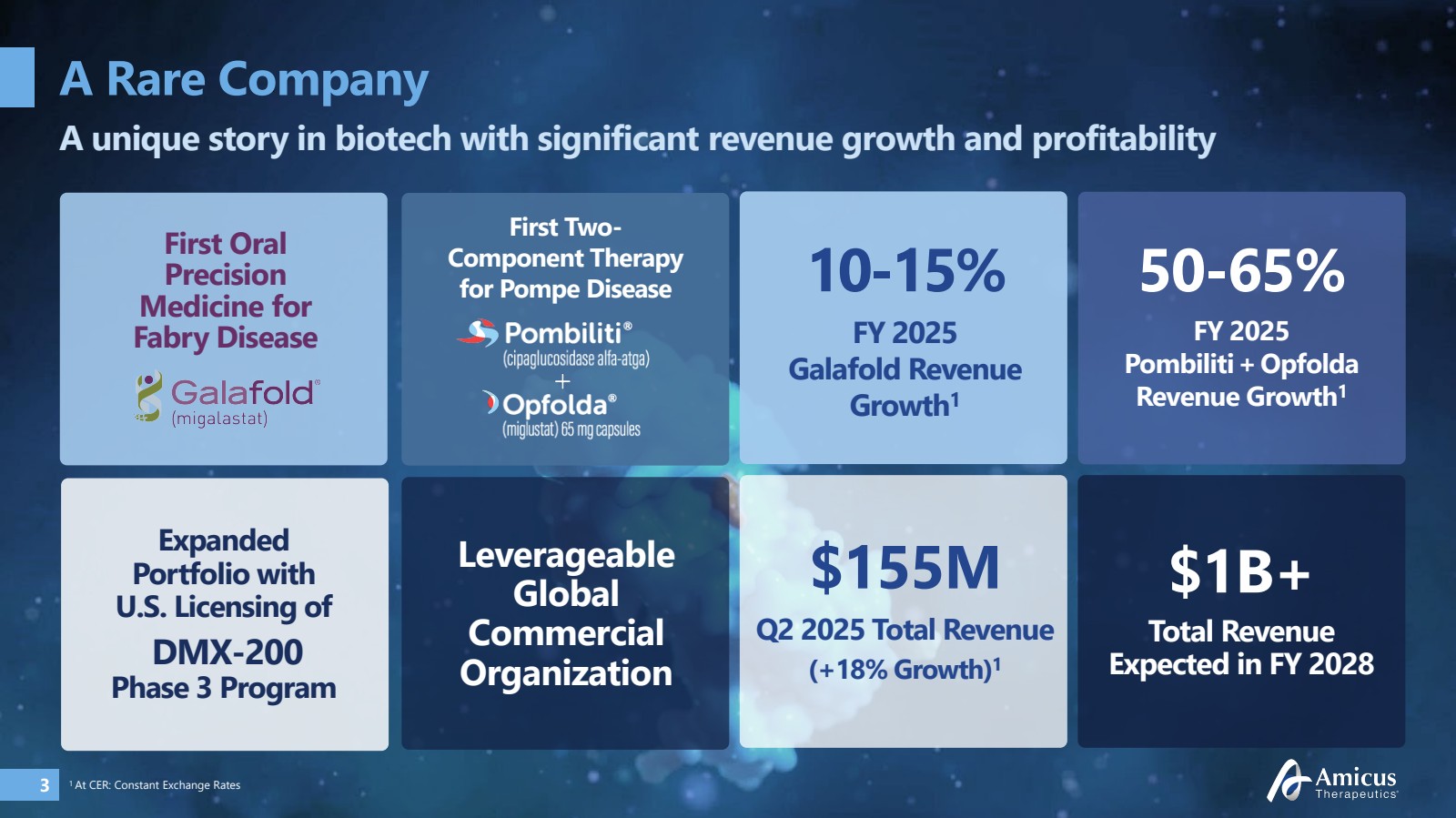 A Rare Company

A unique story in biotech with significant revenue growth and profitability

First Oral Precision Medicine for Fabry Disease

Galafold®
(migalastat)

First Two-Component Therapy for Pompe Disease

Pombiliti®
(cipaglucosidase alfa-atga)
+
Opfolda®
(miglustat) 65 mg capsules

10-15%

FY 2025 Galafold Revenue Growth$^1$

50-65%

FY 2025 Pombiliti + Opfolda Revenue Growth$^1$

Expanded Portfolio with U.S. Licensing of DMX-200 Phase 3 Program

Leverageable Global Commercial Organization

$155M

Q2 2025 Total Revenue (+18% Growth)$^1$

$1B+

Total Revenue Expected in FY 2028

3

$^1$ At CER: Constant Exchange Rates

Amicus Therapeutics